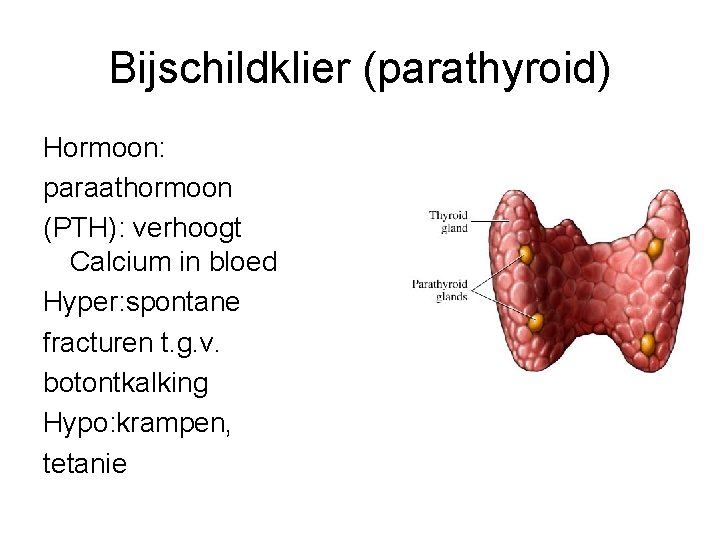 Bijschildklier (parathyroid)

Hormoon:
paraathormoon
(PTH): verhoogt
Calcium in bloed
Hyper:spontane
fracturen t.g.v.
botontkalking
Hypo:krampen,
tetanie

Thyroid gland

Parathyroid glands